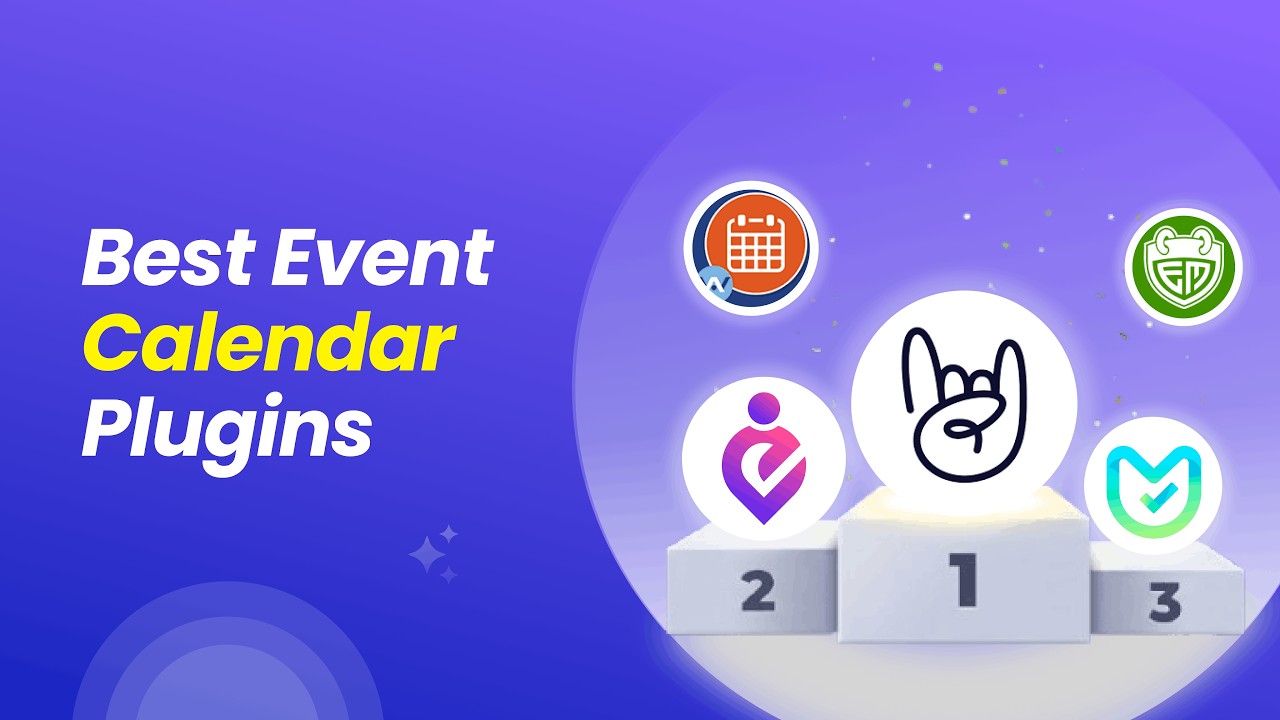 Best Event
Calendar
Plugins

2
1
3